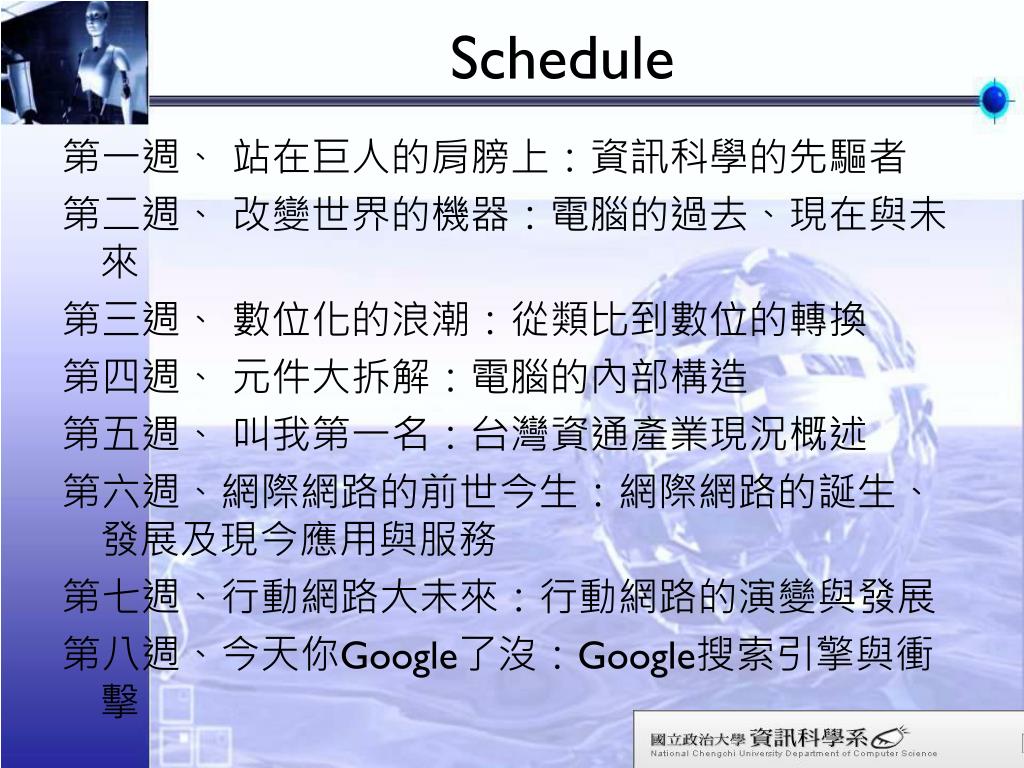 Schedule

第一週、 站在巨人的肩膀上：資訊科學的先驅者

第二週、 改變世界的機器：電腦的過去、現在與未來

第三週、 數位化的浪潮：從類比到數位的轉換

第四週、 元件大拆解：電腦的內部構造

第五週、 叫我第一名：台灣資通產業現況概述

第六週、網際網路的前世今生：網際網路的誕生、發展及現今應用與服務

第七週、行動網路大未來：行動網路的演變與發展

第八週、今天你Google了沒：Google搜索引擎與衝擊

國立政治大學 資訊科學系
National Chengchi University Department of Computer Science